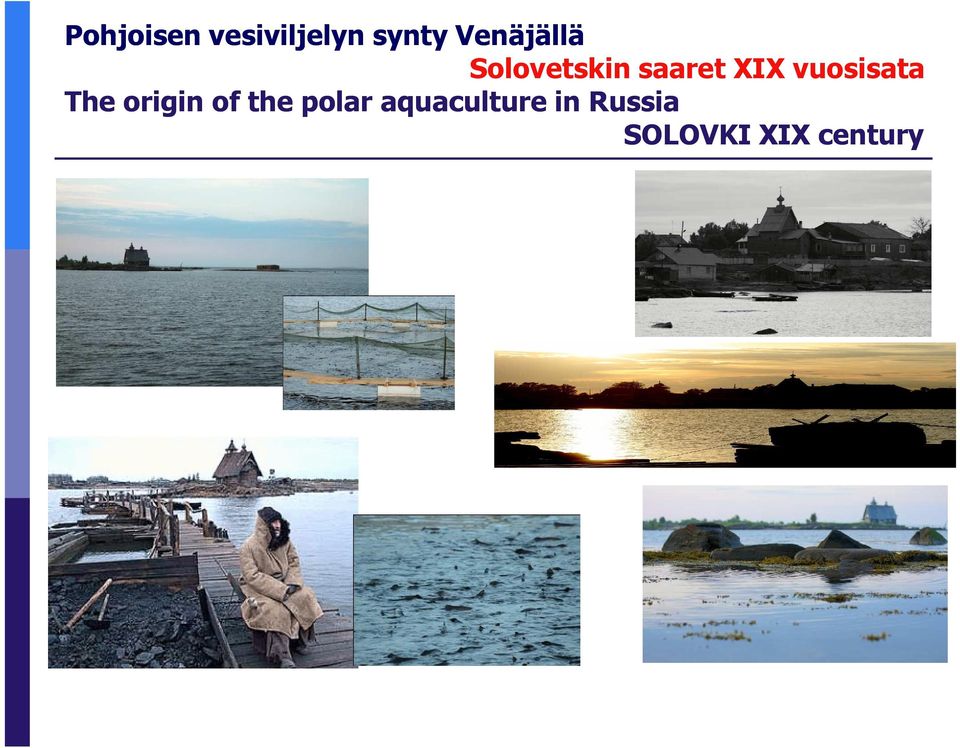 Pohjoisen vesiviljelyn synty Venäjällä

Solovetskin saaret XIX vuosisata

The origin of the polar aquaculture in Russia

SOLOVKI XIX century